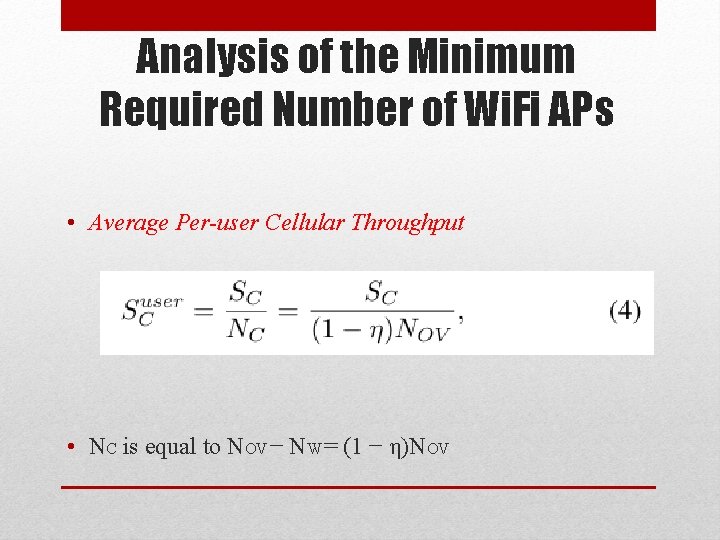 Analysis of the Minimum Required Number of WiFi APs

• Average Per-user Cellular Throughput

$S_C^{user} = \frac{S_C}{N_C} = \frac{S_C}{(1-\eta)N_{OV}},$ (4)

• $N_C$ is equal to $N_{OV} - N_W = (1 - \eta)N_{OV}$